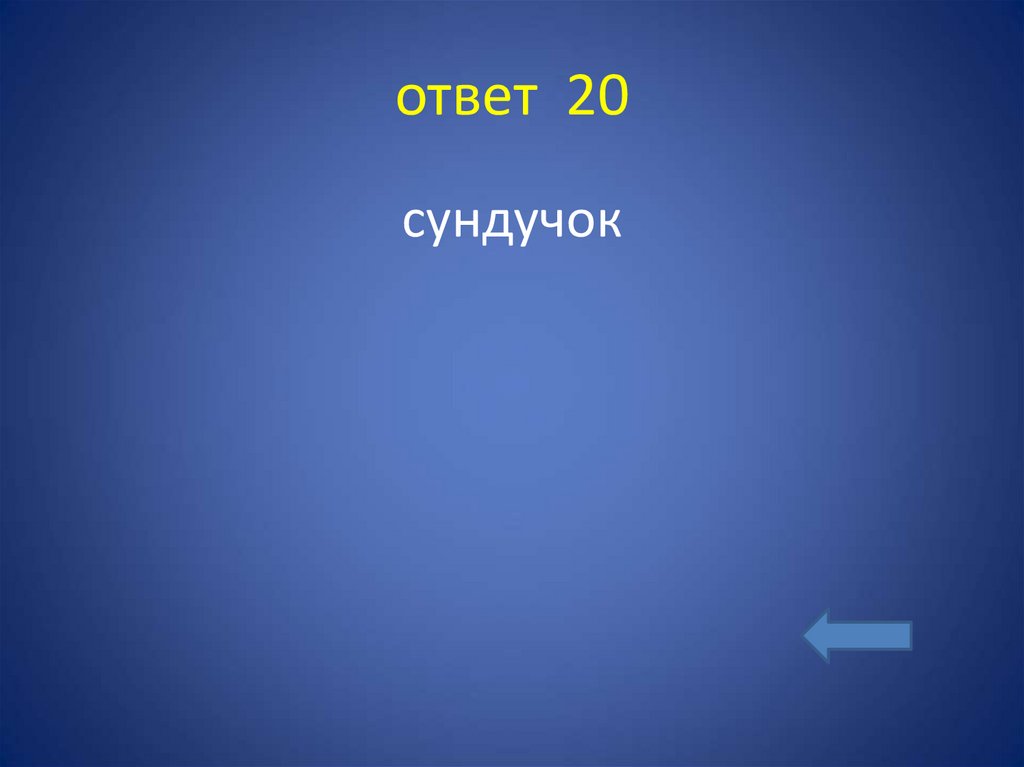 ответ 20

сундучок